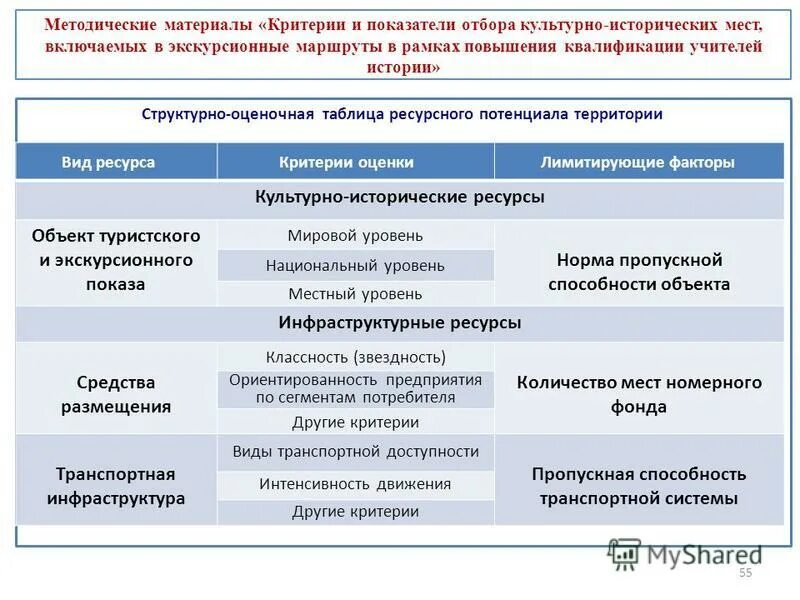 Методические материалы «Критерии и показатели отбора культурно-исторических мест, включаемых в экскурсионные маршруты в рамках повышения квалификации учителей истории»

Структурно-оценочная таблица ресурсного потенциала территории

| Вид ресурса | Критерии оценки | Лимитирующие факторы |
|---|---|---|
| Культурно-исторические ресурсы | | |
| Объект туристского и экскурсионного показа | Мировой уровень | Норма пропускной способности объекта |
| | Национальный уровень | |
| | Местный уровень | |
| Инфраструктурные ресурсы | | |
| Средства размещения | Классность (звездность) | Количество мест номерного фонда |
| | Ориентированность предприятия по сегментам потребителя | |
| | Другие критерии | |
| Транспортная инфраструктура | Виды транспортной доступности | Пропускная способность транспортной системы |
| | Интенсивность движения | |
| | Другие критерии | |

MyShared

55